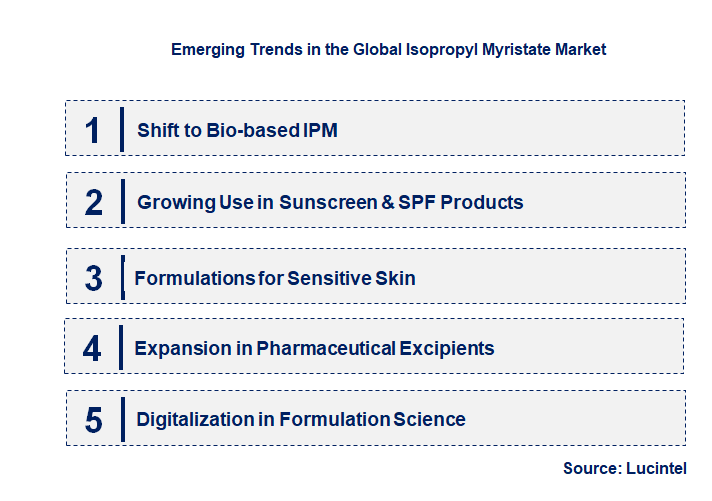 Emerging Trends in the Global Isopropyl Myristate Market

1 Shift to Bio-based IPM

2 Growing Use in Sunscreen & SPF Products

3 Formulations for Sensitive Skin

4 Expansion in Pharmaceutical Excipients

5 Digitalization in Formulation Science

Source: Lucintel